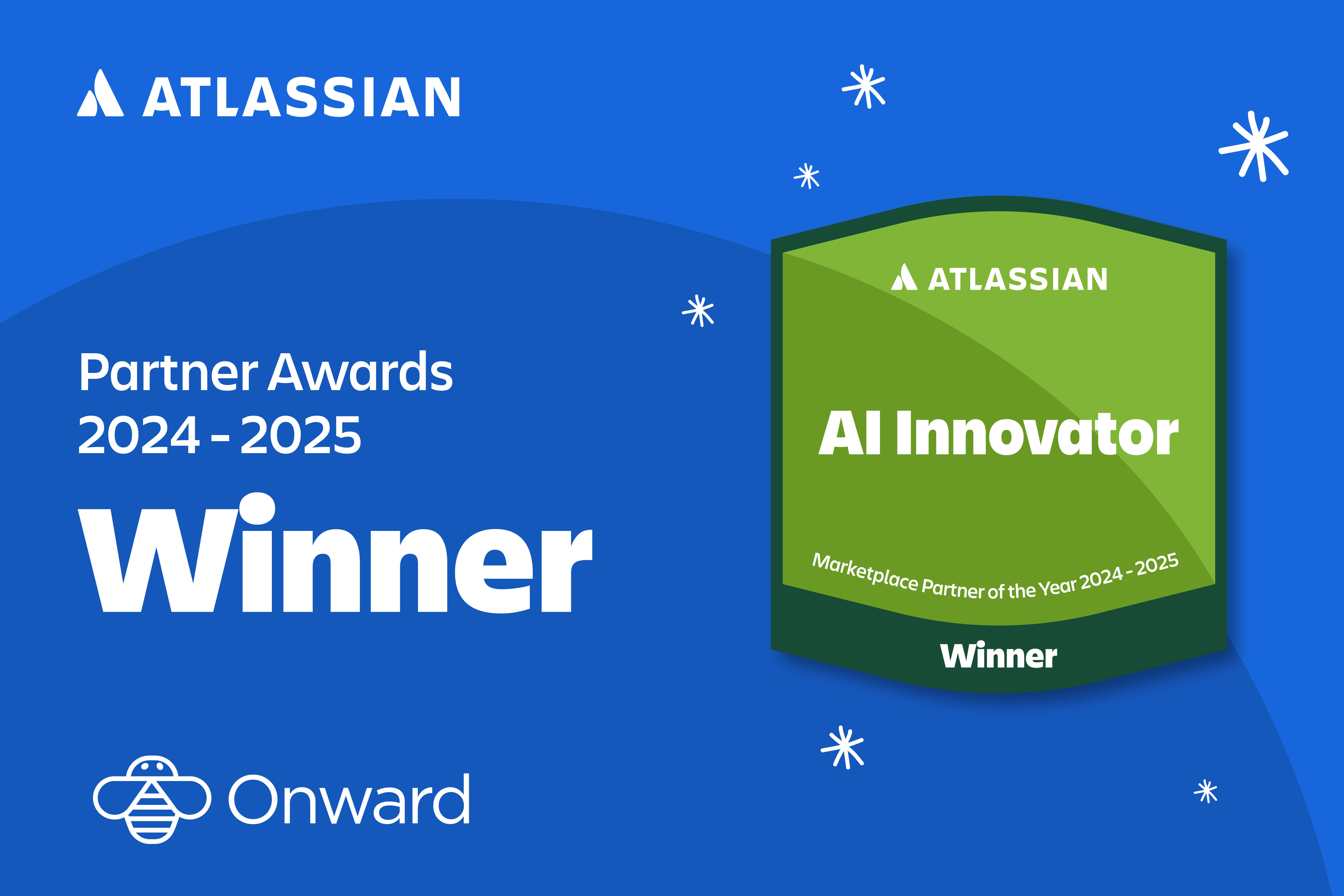 ATLASSIAN

Partner Awards
2024 - 2025

Winner

Onward

ATLASSIAN

AI Innovator

Marketplace Partner of the Year 2024 - 2025

Winner